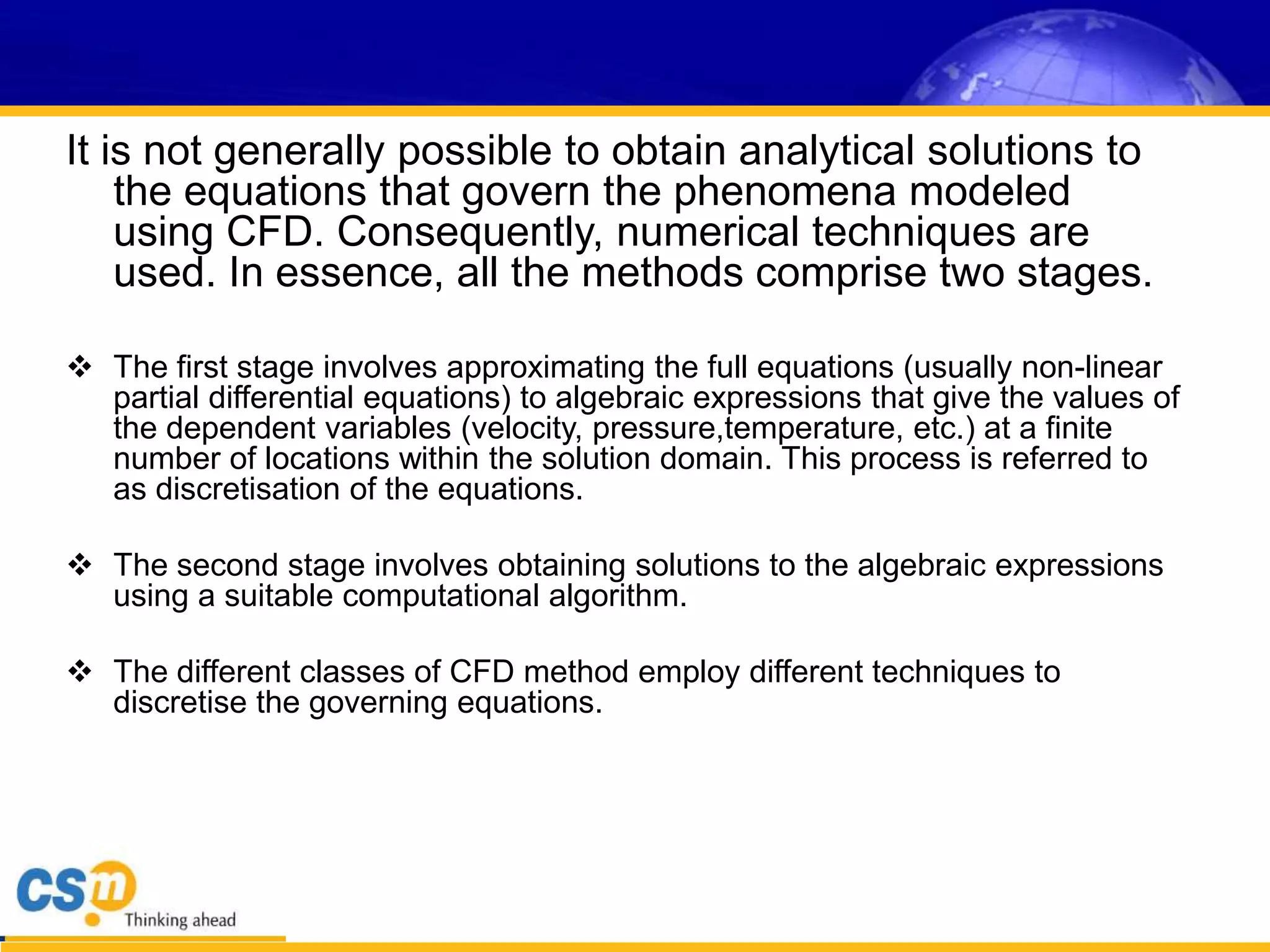 It is not generally possible to obtain analytical solutions to the equations that govern the phenomena modeled using CFD. Consequently, numerical techniques are used. In essence, all the methods comprise two stages.

❖ The first stage involves approximating the full equations (usually non-linear partial differential equations) to algebraic expressions that give the values of the dependent variables (velocity, pressure,temperature, etc.) at a finite number of locations within the solution domain. This process is referred to as discretisation of the equations.

❖ The second stage involves obtaining solutions to the algebraic expressions using a suitable computational algorithm.

❖ The different classes of CFD method employ different techniques to discretise the governing equations.

csm
Thinking ahead